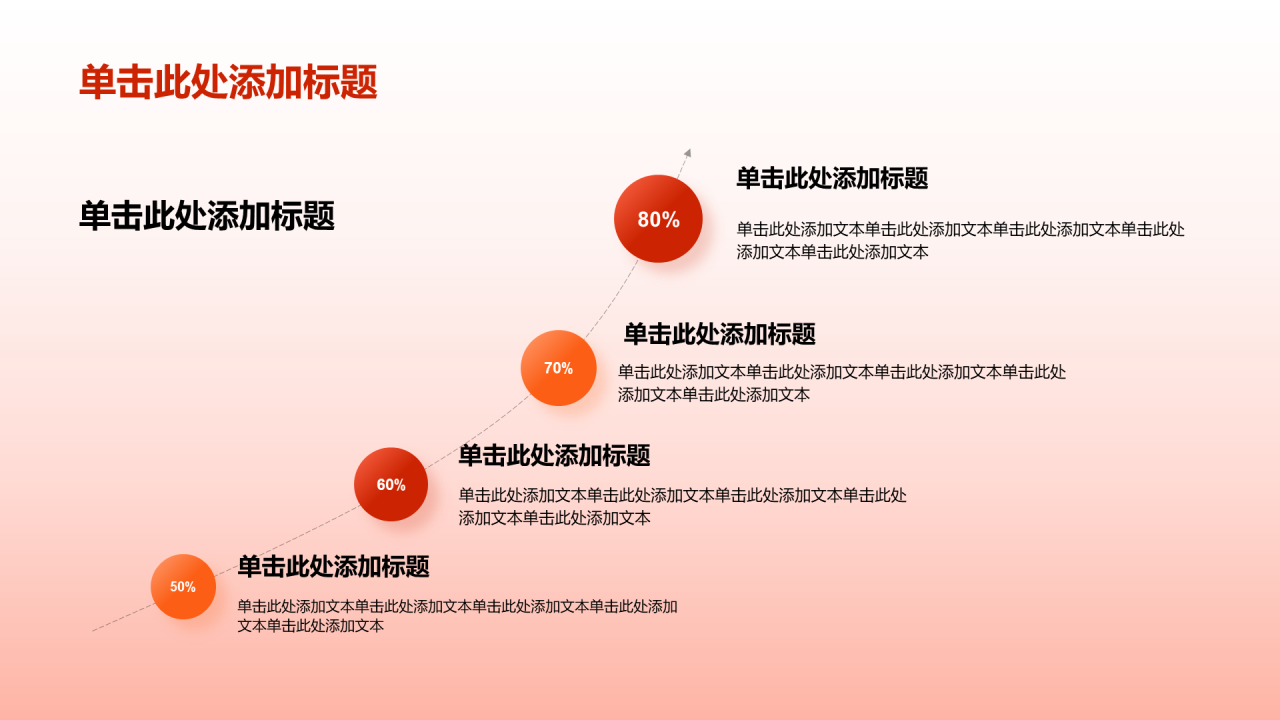 单击此处添加标题

单击此处添加标题

80%

单击此处添加标题

单击此处添加文本单击此处添加文本单击此处添加文本单击此处添加文本单击此处添加文本

70%

单击此处添加标题

单击此处添加文本单击此处添加文本单击此处添加文本单击此处添加文本单击此处添加文本

60%

单击此处添加标题

单击此处添加文本单击此处添加文本单击此处添加文本单击此处添加文本单击此处添加文本

50%

单击此处添加标题

单击此处添加文本单击此处添加文本单击此处添加文本单击此处添加文本单击此处添加文本